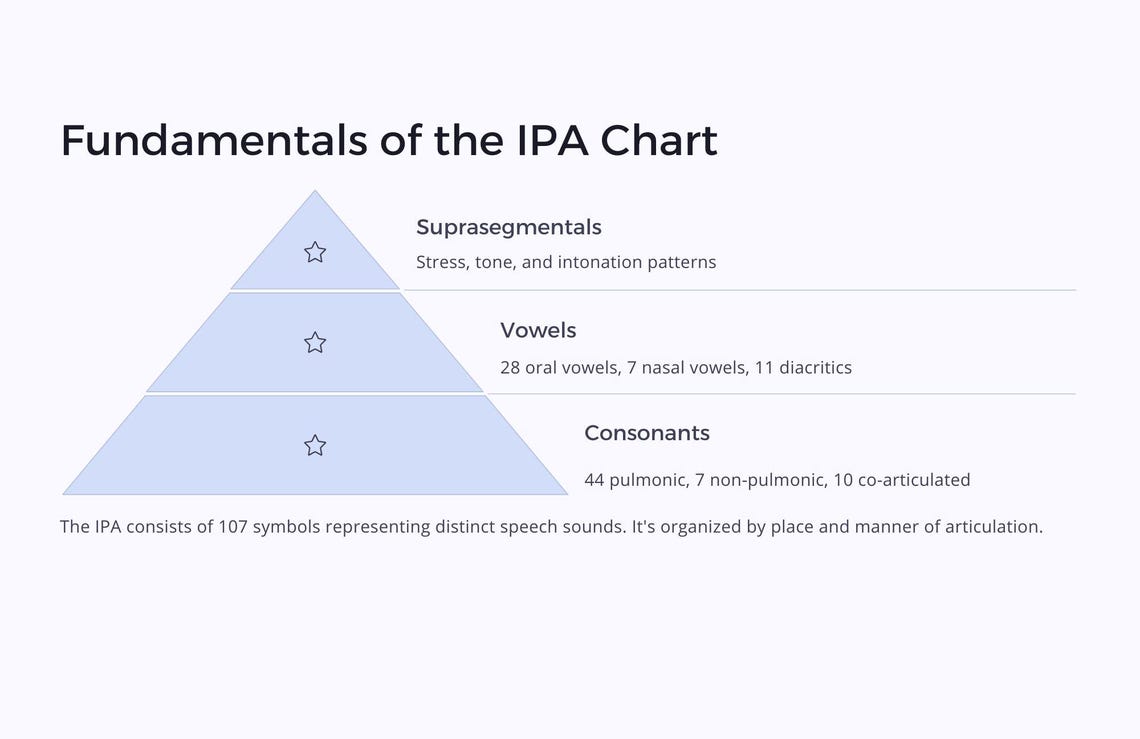 Fundamentals of the IPA Chart

Suprasegmentals

Stress, tone, and intonation patterns

Vowels

28 oral vowels, 7 nasal vowels, 11 diacritics

Consonants

44 pulmonic, 7 non-pulmonic, 10 co-articulated

The IPA consists of 107 symbols representing distinct speech sounds. It's organized by place and manner of articulation.